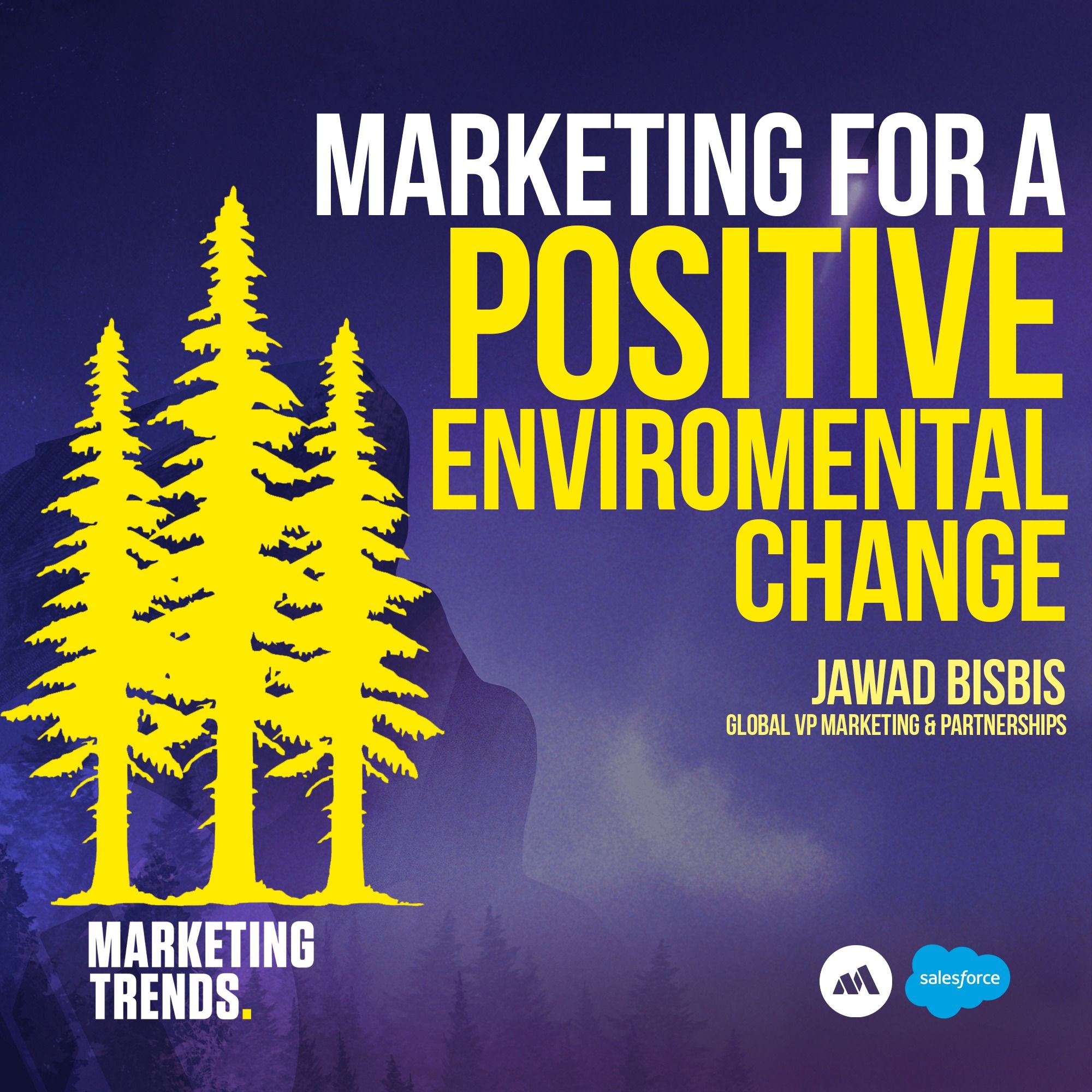 MARKETING FOR A POSITIVE ENVIROMENTAL CHANGE

JAWAD BISBIS
GLOBAL VP MARKETING & PARTNERSHIPS

MARKETING TRENDS.

salesforce